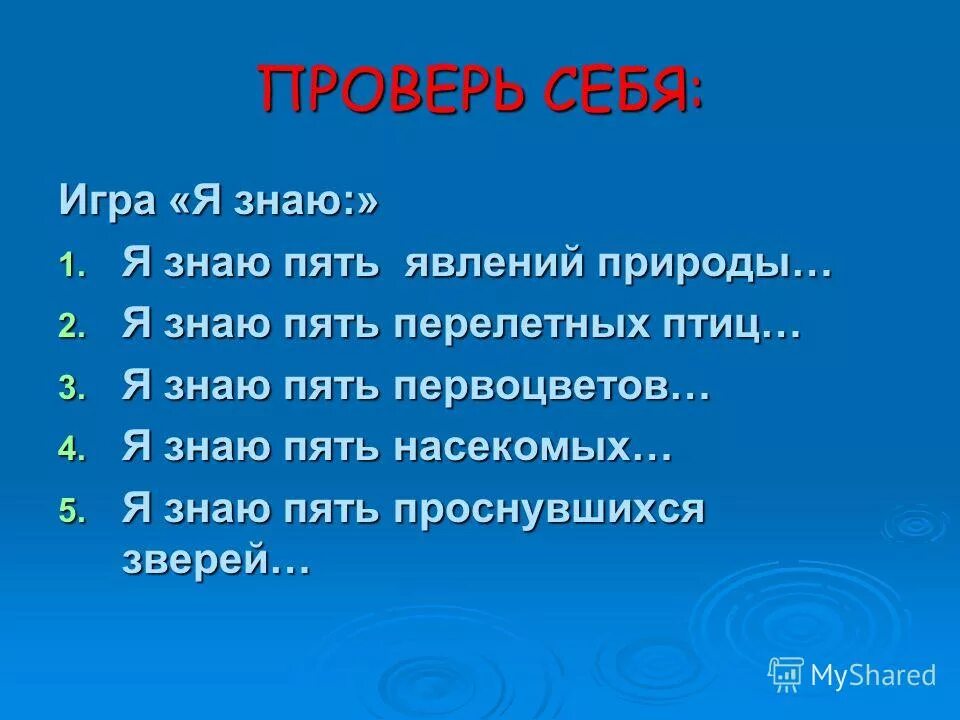 ПРОВЕРЬ СЕБЯ:

Игра «Я знаю:»

1. Я знаю пять явлений природы…
2. Я знаю пять перелетных птиц…
3. Я знаю пять первоцветов…
4. Я знаю пять насекомых…
5. Я знаю пять проснувшихся зверей…

MyShared